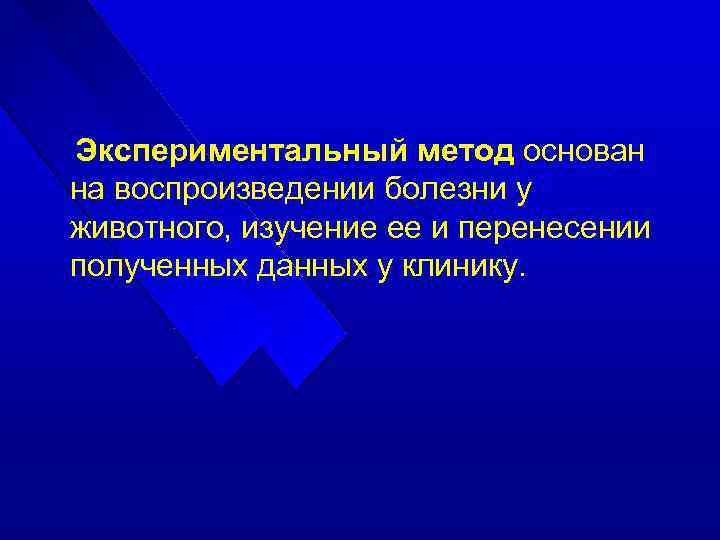 Экспериментальный метод основан на воспроизведении болезни у животного, изучение ее и перенесении полученных данных у клинику.